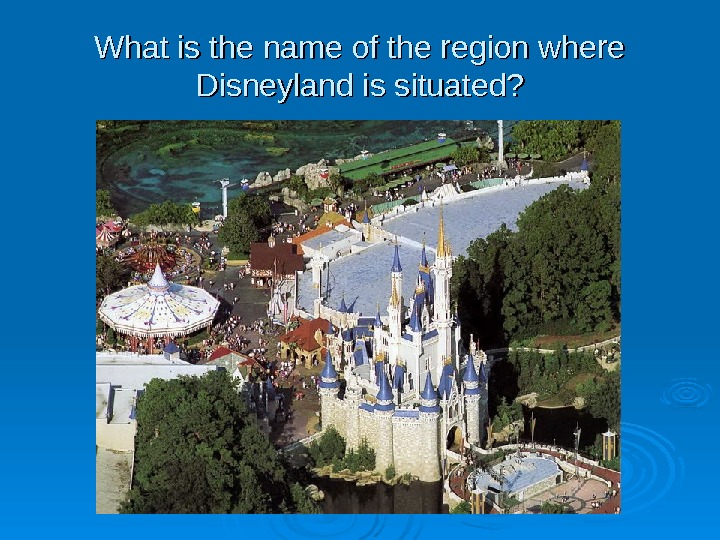 What is the name of the region where Disneyland is situated?